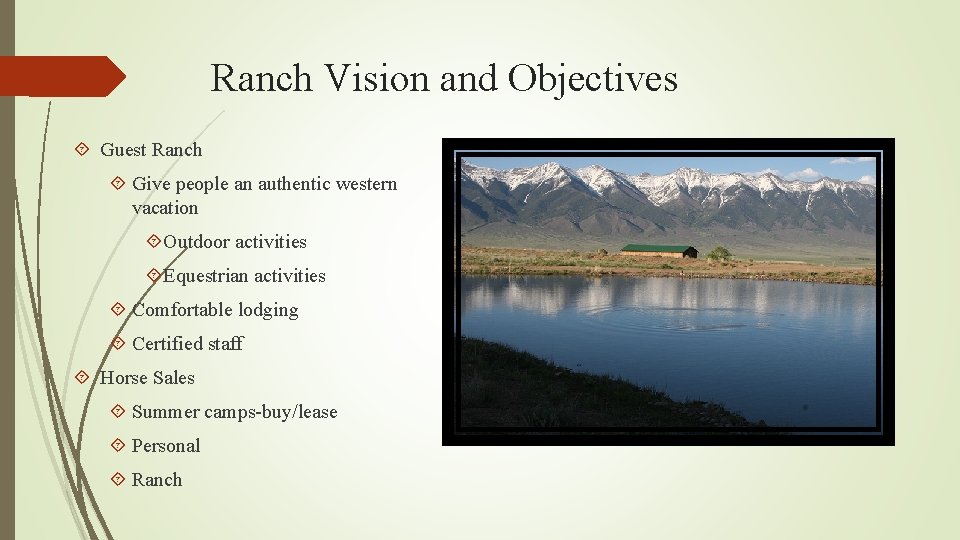 Ranch Vision and Objectives

Guest Ranch

Give people an authentic western vacation

Outdoor activities

Equestrian activities

Comfortable lodging

Certified staff

Horse Sales

Summer camps-buy/lease

Personal

Ranch